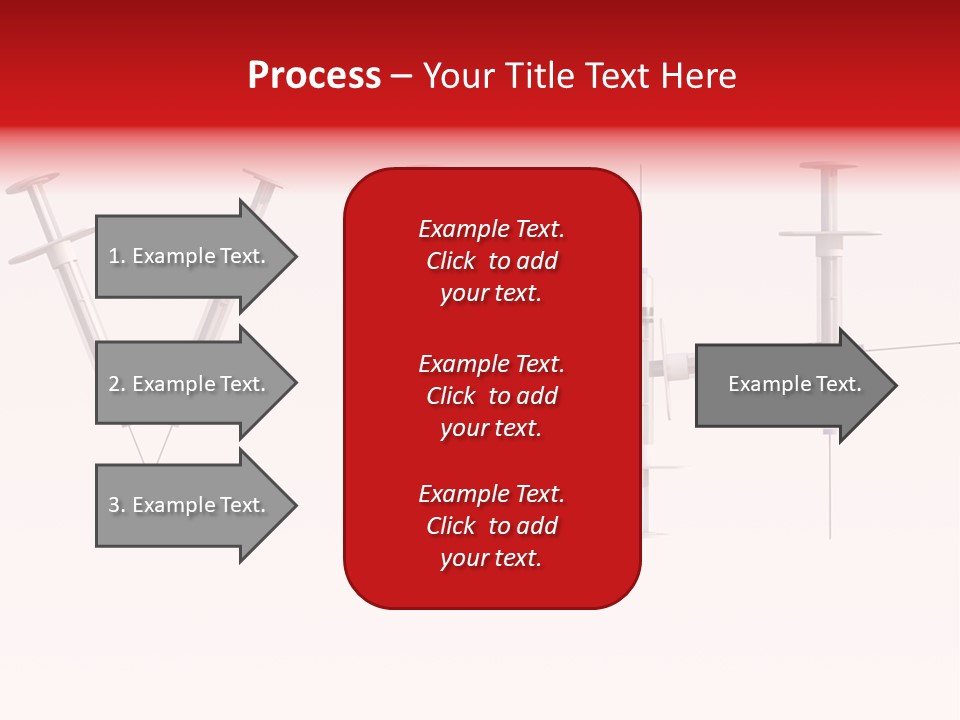 Process – Your Title Text Here

1. Example Text.

2. Example Text.

3. Example Text.

Example Text. Click to add your text.

Example Text. Click to add your text.

Example Text. Click to add your text.

Example Text.